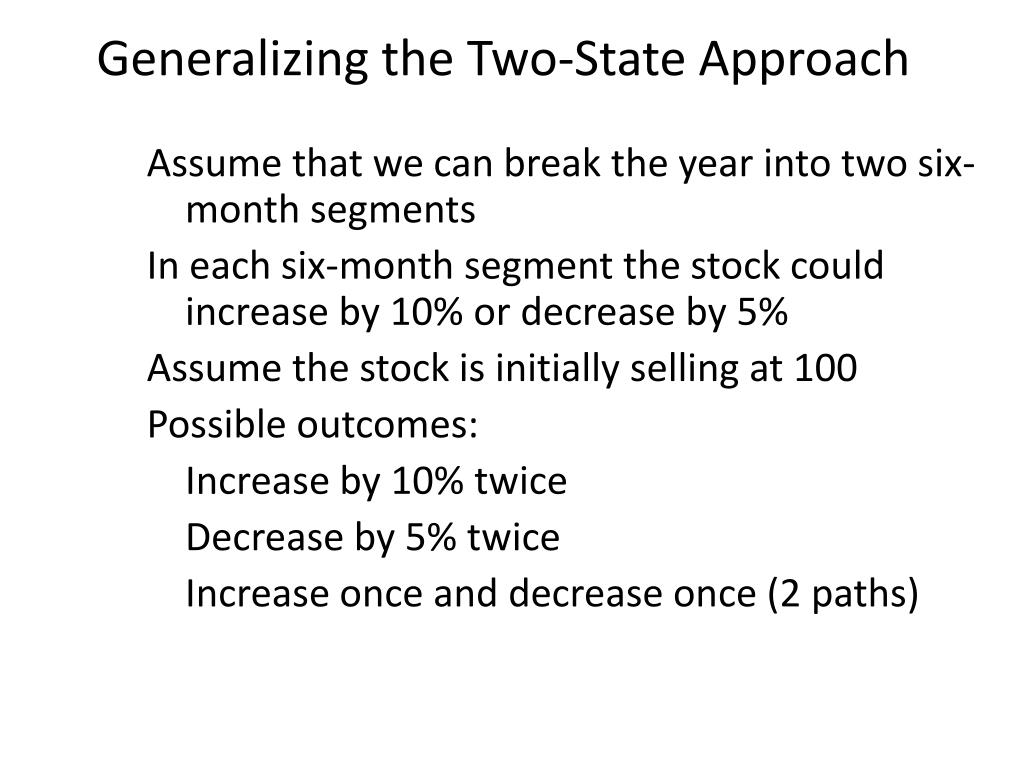 Generalizing the Two-State Approach

Assume that we can break the year into two six-month segments

In each six-month segment the stock could increase by 10% or decrease by 5%

Assume the stock is initially selling at 100

Possible outcomes:

Increase by 10% twice

Decrease by 5% twice

Increase once and decrease once (2 paths)